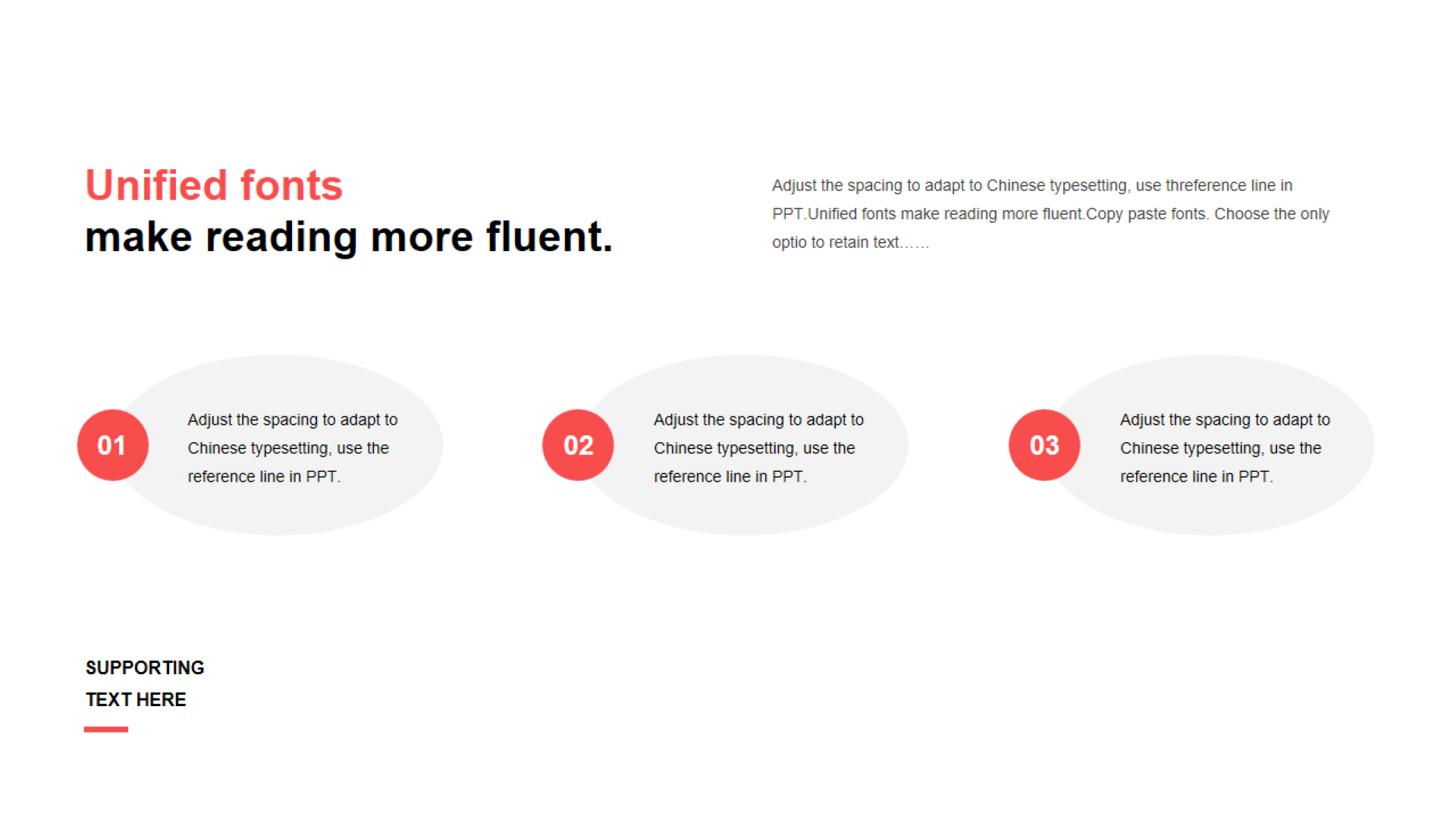 Unified fonts
make reading more fluent.

Adjust the spacing to adapt to Chinese typesetting, use threference line in PPT.Unified fonts make reading more fluent.Copy paste fonts. Choose the only optio to retain text……

01
Adjust the spacing to adapt to Chinese typesetting, use the reference line in PPT.

02
Adjust the spacing to adapt to Chinese typesetting, use the reference line in PPT.

03
Adjust the spacing to adapt to Chinese typesetting, use the reference line in PPT.

SUPPORTING
TEXT HERE